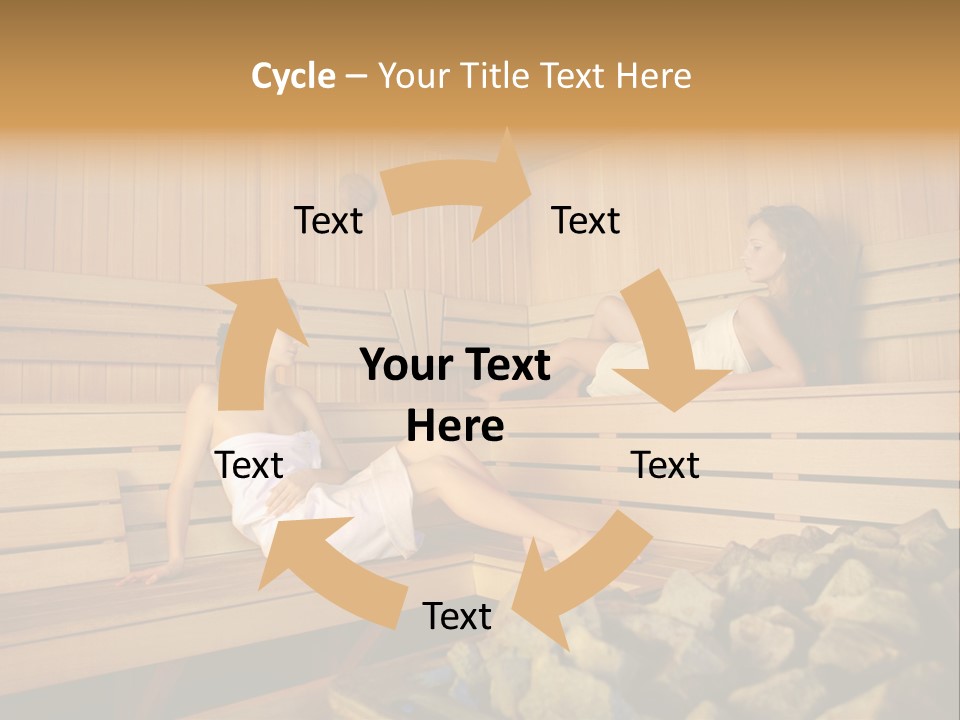 Cycle – Your Title Text Here

Text

Text

Your Text Here

Text

Text

Text